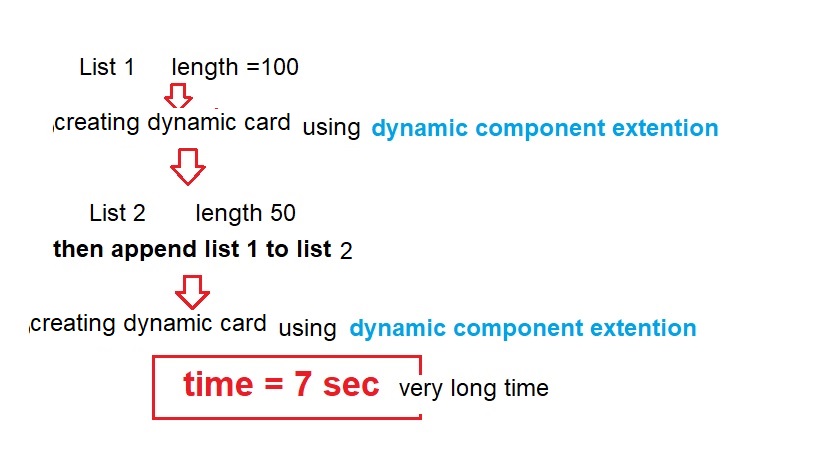 List 1 length =100

creating dynamic card using dynamic component extention

List 2 length 50

then append list 1 to list 2

creating dynamic card using dynamic component extention

time = 7 sec very long time